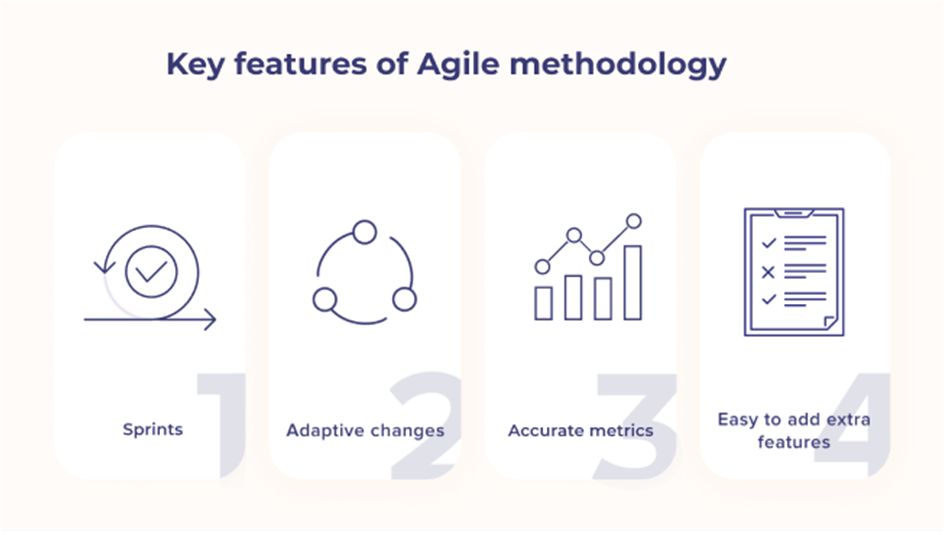 Key features of Agile methodology

1
Sprints

2
Adaptive changes

3
Accurate metrics

4
Easy to add extra features